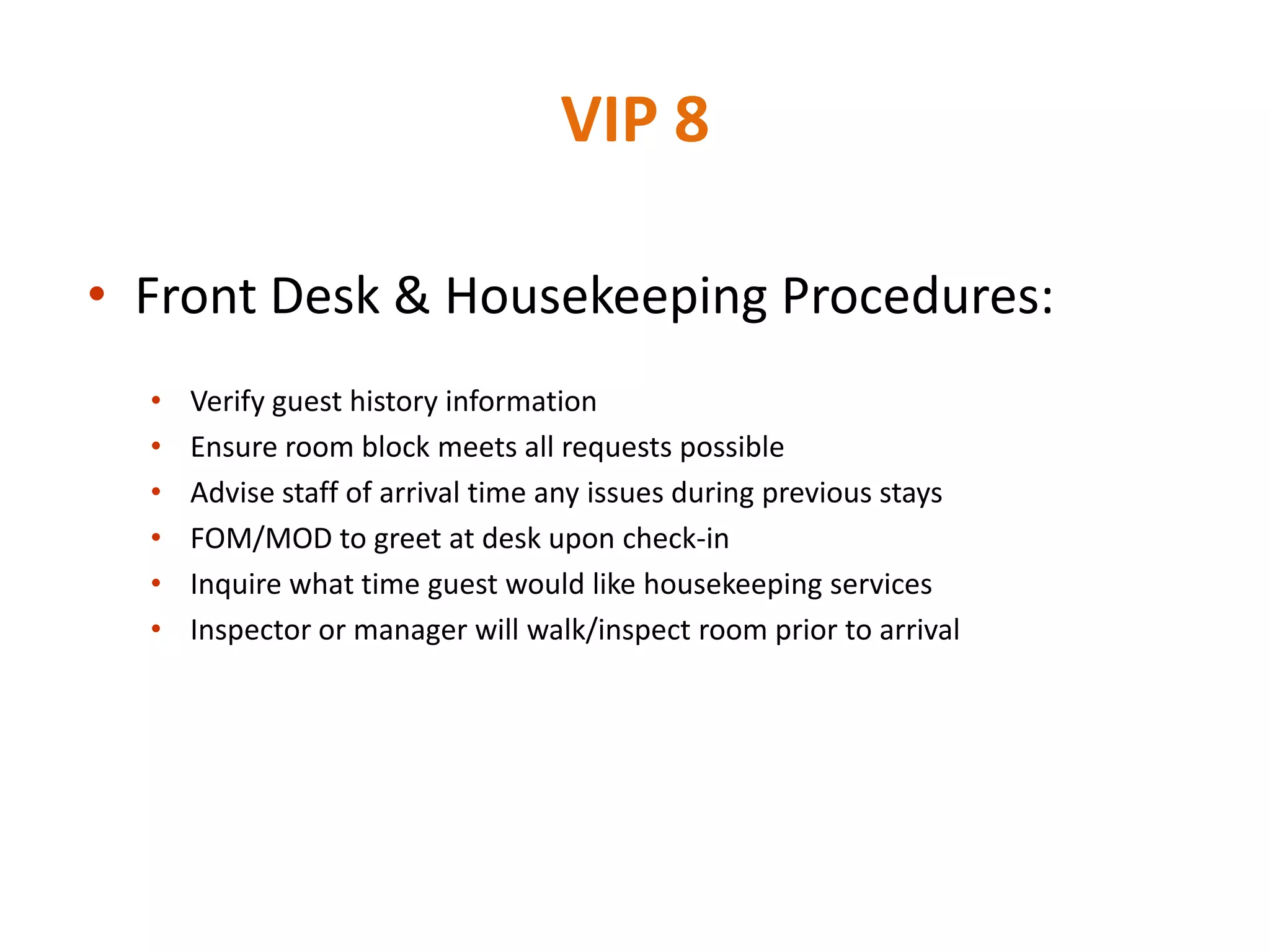 VIP 8

• Front Desk & Housekeeping Procedures:

• Verify guest history information
• Ensure room block meets all requests possible
• Advise staff of arrival time any issues during previous stays
• FOM/MOD to greet at desk upon check-in
• Inquire what time guest would like housekeeping services
• Inspector or manager will walk/inspect room prior to arrival